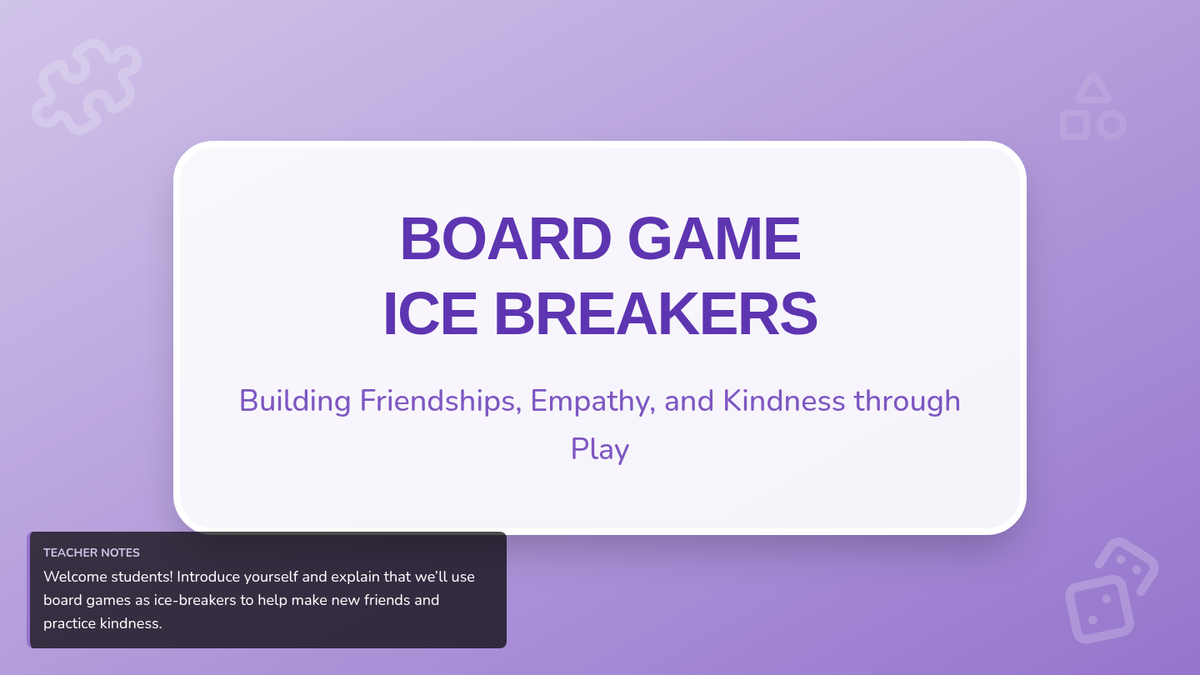 BOARD GAME
ICE BREAKERS

Building Friendships, Empathy, and Kindness through Play

TEACHER NOTES
Welcome students! Introduce yourself and explain that we'll use board games as ice-breakers to help make new friends and practice kindness.